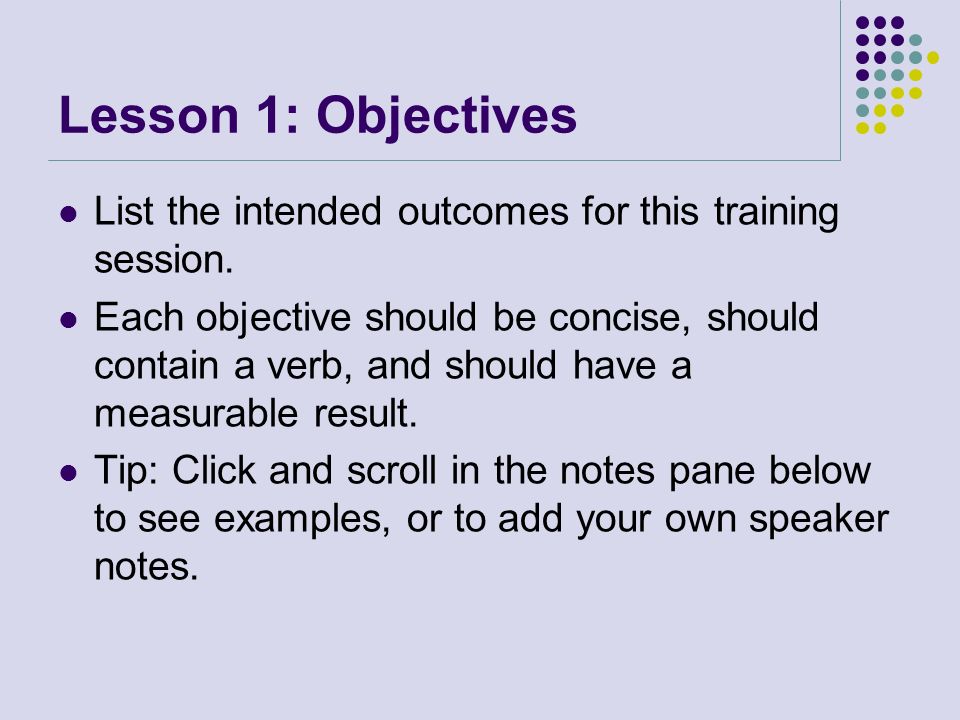 Lesson 1: Objectives

- List the intended outcomes for this training session.
- Each objective should be concise, should contain a verb, and should have a measurable result.
- Tip: Click and scroll in the notes pane below to see examples, or to add your own speaker notes.